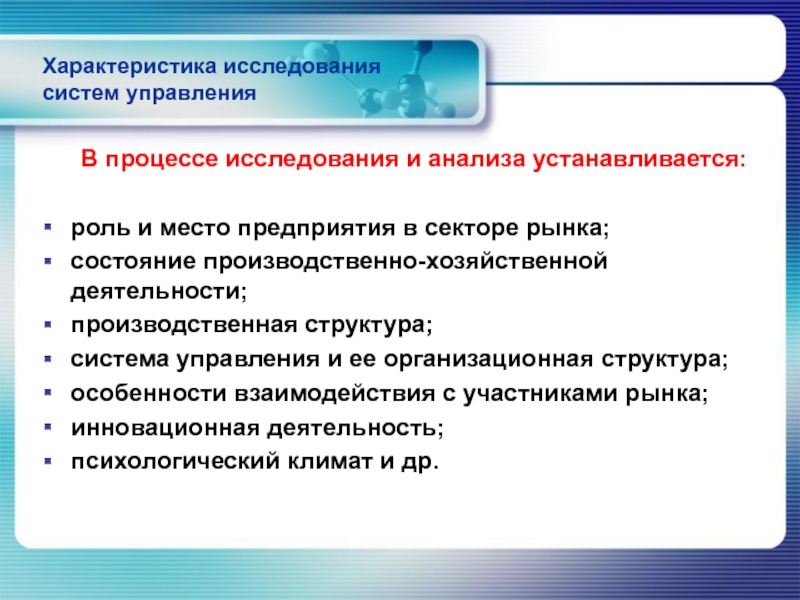 Характеристика исследования систем управления

В процессе исследования и анализа устанавливается:

- роль и место предприятия в секторе рынка;
- состояние производственно-хозяйственной деятельности;
- производственная структура;
- система управления и ее организационная структура;
- особенности взаимодействия с участниками рынка;
- инновационная деятельность;
- психологический климат и др.